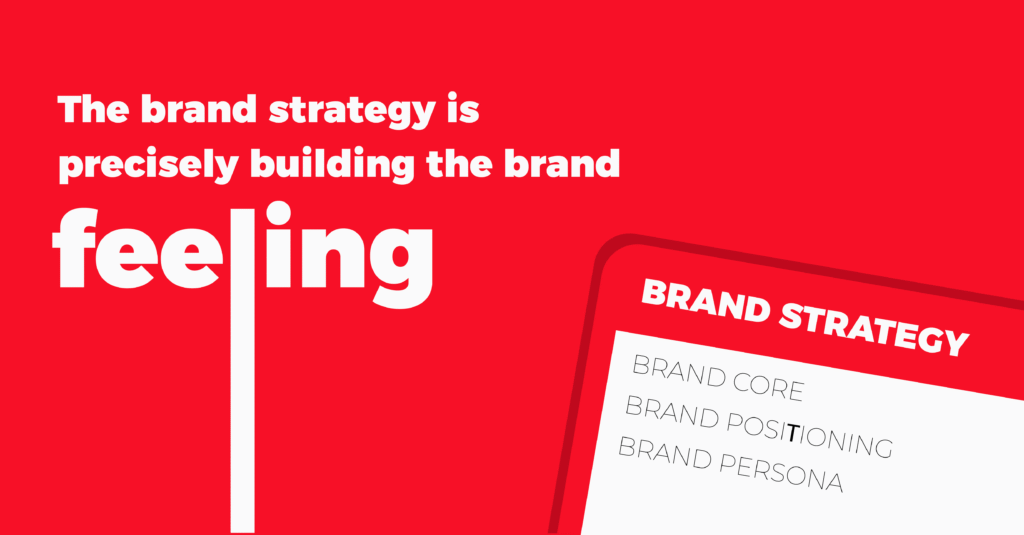 The brand strategy is precisely building the brand

feeling

BRAND STRATEGY

BRAND CORE
BRAND POSITIONING
BRAND PERSONA